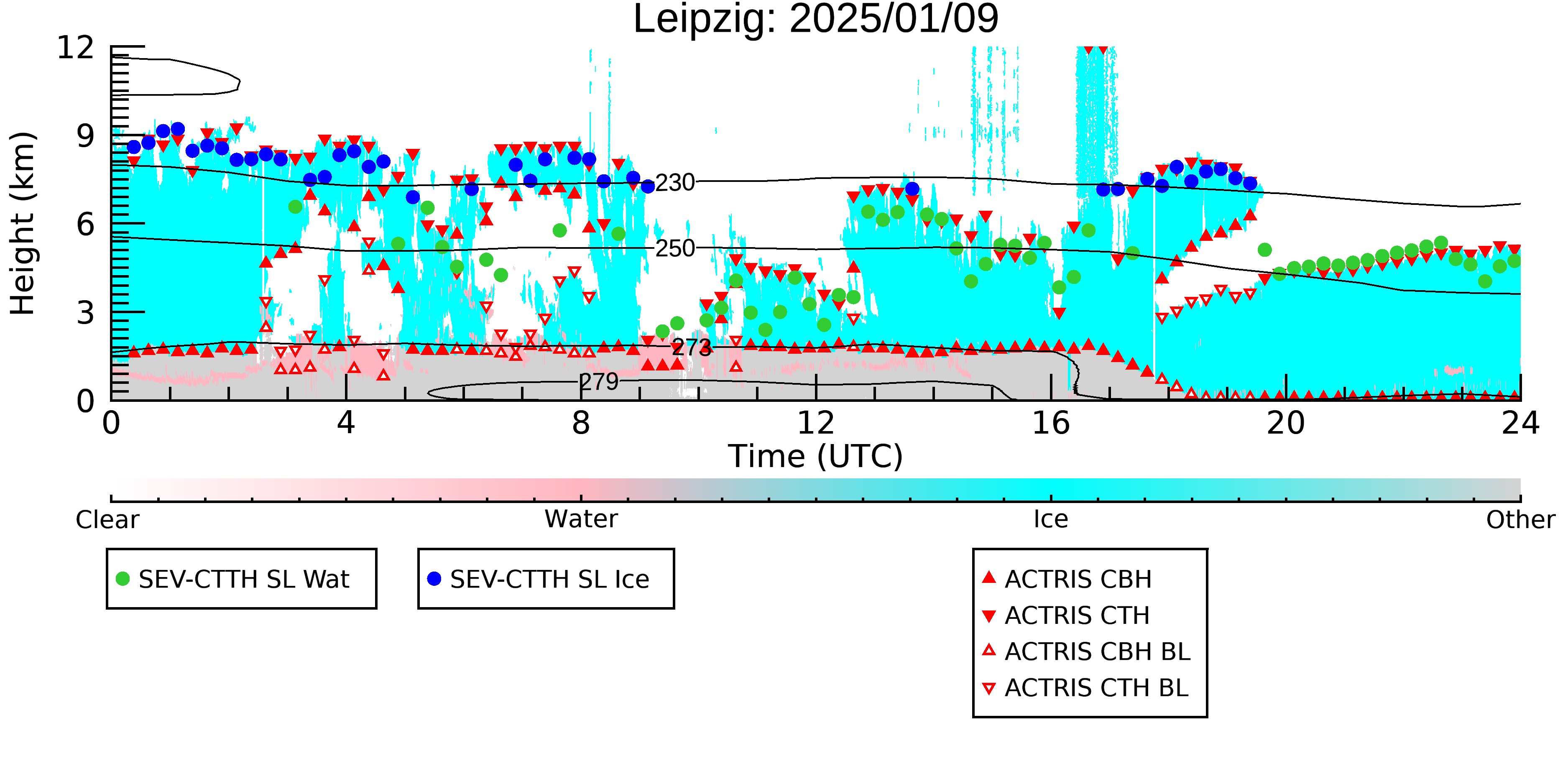 Leipzig: 2025/01/09

Height (km)
12
9
6
3
0

230
250
273
279

0
4
8
12
16
20
24
Time (UTC)

Clear
Water
Ice
Other

SEV-CTTH SL Wat
SEV-CTTH SL Ice

ACTRIS CBH
ACTRIS CTH
ACTRIS CBH BL
ACTRIS CTH BL